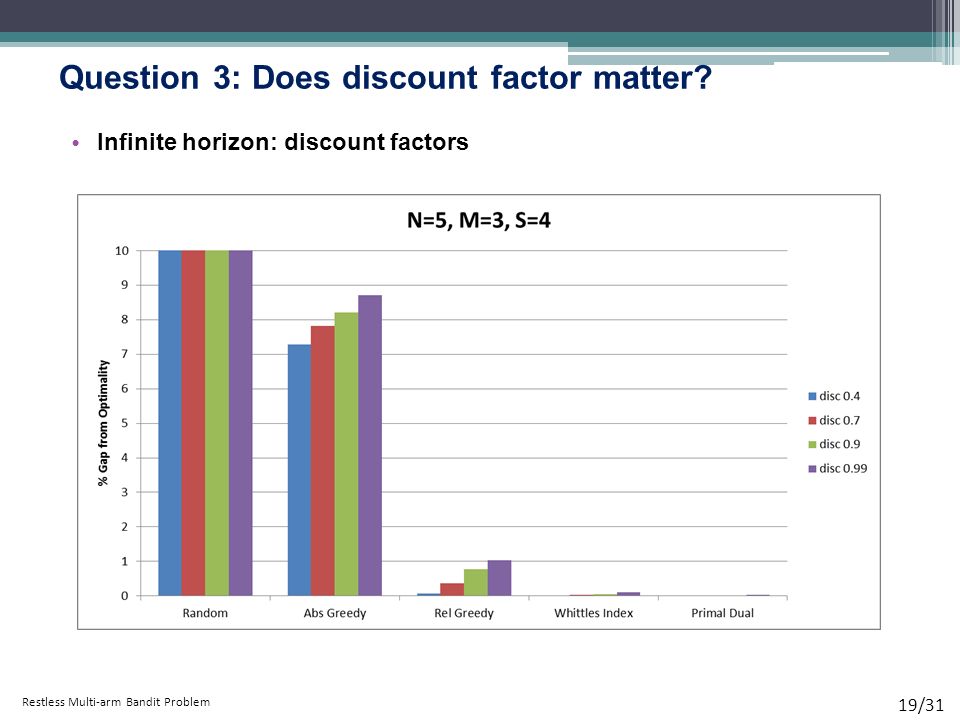 Question 3: Does discount factor matter?

• Infinite horizon: discount factors

N=5, M=3, S=4

% Gap from Optimality

10
9
8
7
6
5
4
3
2
1
0

Random
Abs Greedy
Rel Greedy
Whittles Index
Primal Dual

disc 0.4
disc 0.7
disc 0.9
disc 0.99

Restless Multi-arm Bandit Problem

19/31